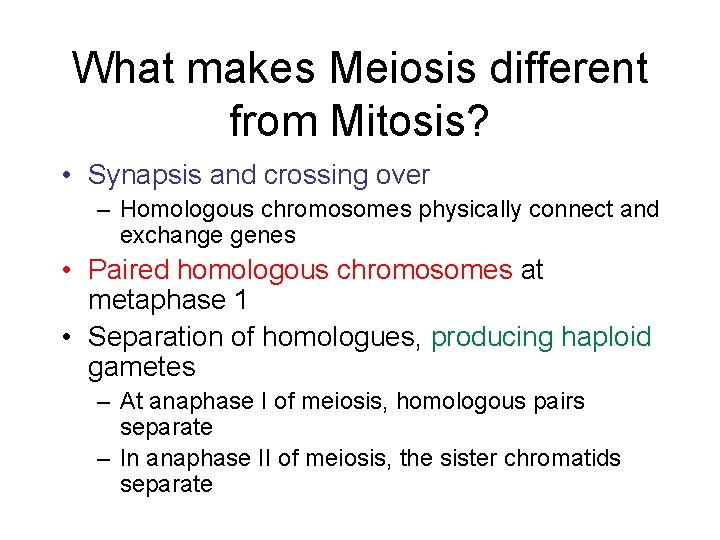 What makes Meiosis different from Mitosis?

• Synapsis and crossing over
– Homologous chromosomes physically connect and exchange genes
• Paired homologous chromosomes at metaphase 1
• Separation of homologues, producing haploid gametes
– At anaphase I of meiosis, homologous pairs separate
– In anaphase II of meiosis, the sister chromatids separate